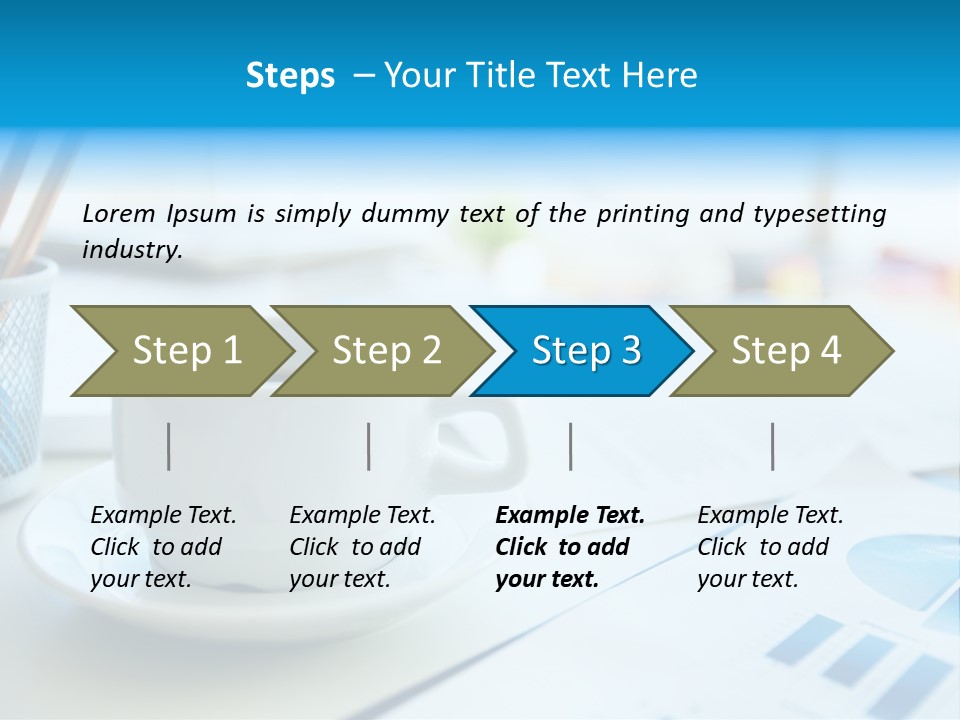 Steps – Your Title Text Here

Lorem Ipsum is simply dummy text of the printing and typesetting industry.

Step 1

Step 2

Step 3

Step 4

Example Text. Click to add your text.

Example Text. Click to add your text.

Example Text. Click to add your text.

Example Text. Click to add your text.